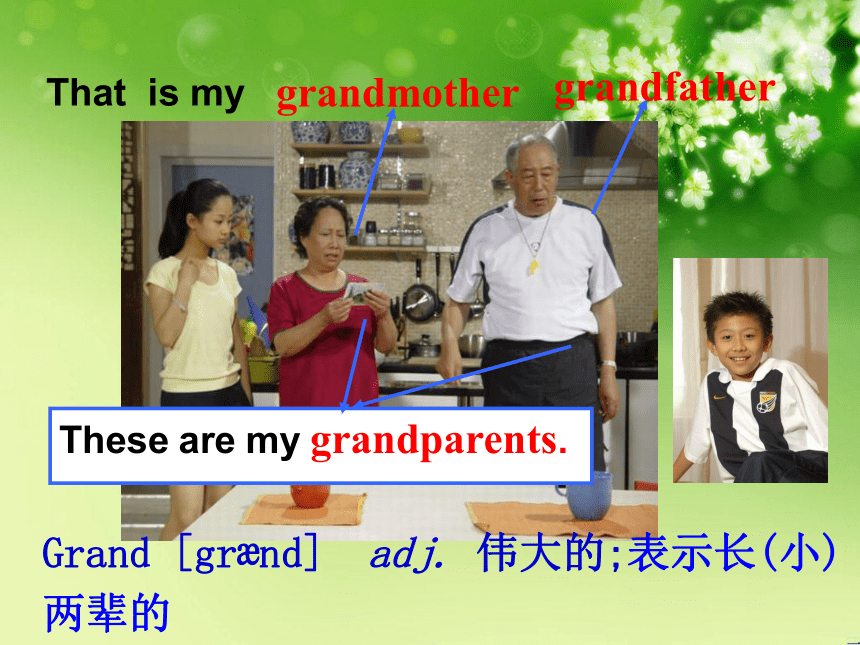 That is my grandmother grandfather

These are my grandparents.

Grand [grænd] adj. 伟大的;表示长(小)两辈的